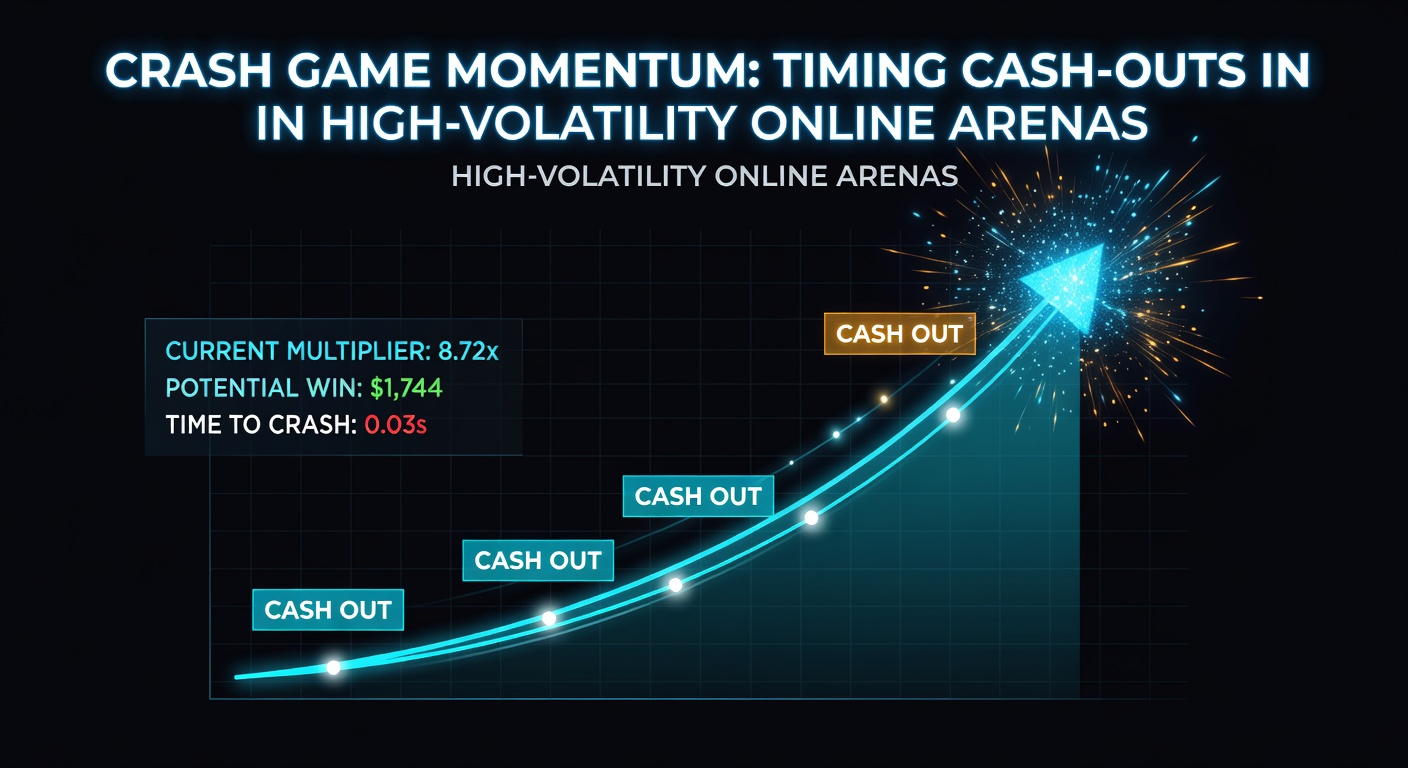 CRASH GAME MOMENTUM: TIMING CASH-OUTS IN IN HIGH-VOLATILITY ONLINE ARENAS

HIGH-VOLATILITY ONLINE ARENAS

CURRENT MULTIPLIER: 8.72x
POTENTIAL WIN: $1,744
TIME TO CRASH: 0.03s

CASH OUT

CASH OUT

CASH OUT

CASH OUT